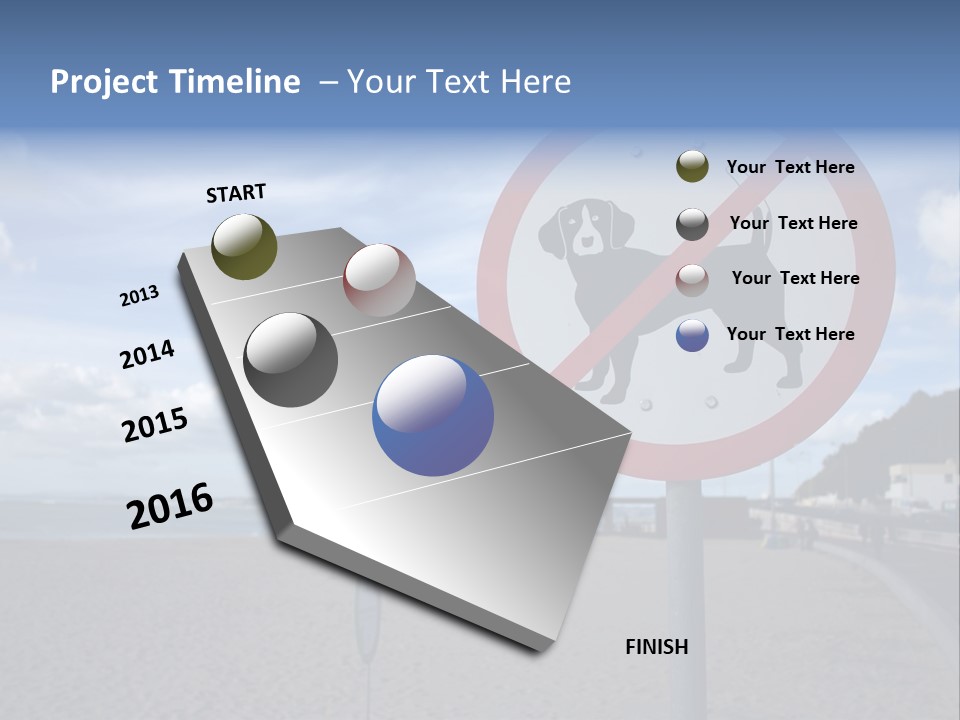 Project Timeline – Your Text Here

START

2013

2014

2015

2016

FINISH

Your Text Here

Your Text Here

Your Text Here

Your Text Here